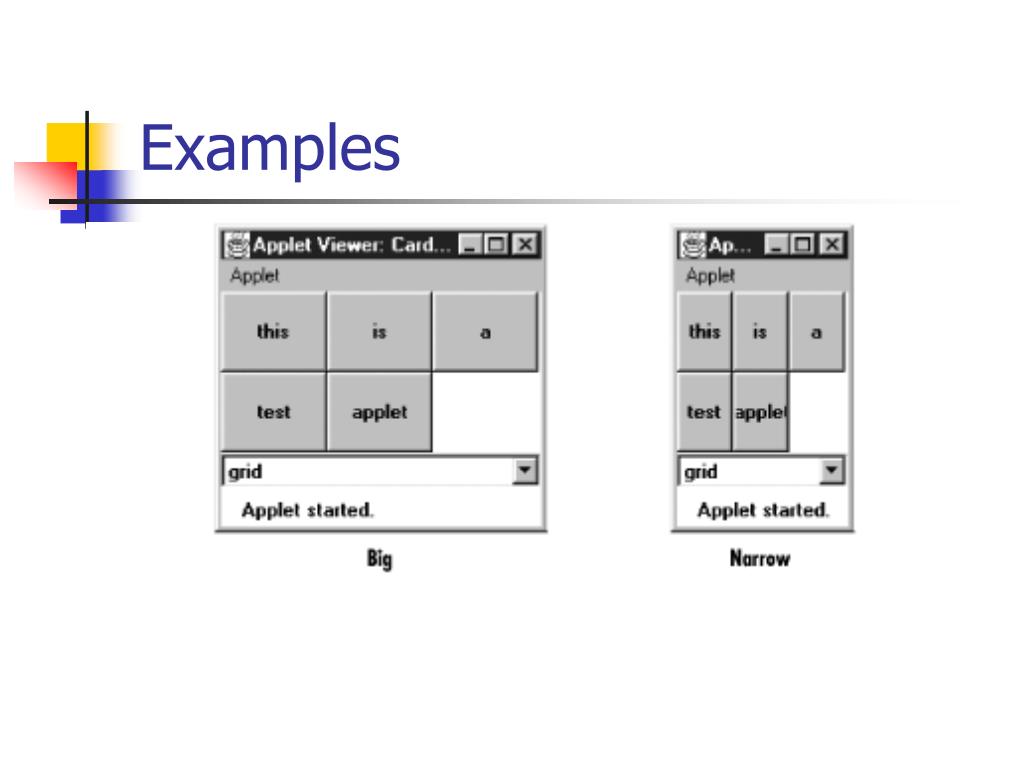 Examples

Applet Viewer: Card...
Applet
this
is
a
test
applet
grid
Applet started.
Big

Ap...
Applet
this
is
a
test
applet
grid
Applet started.
Narrow